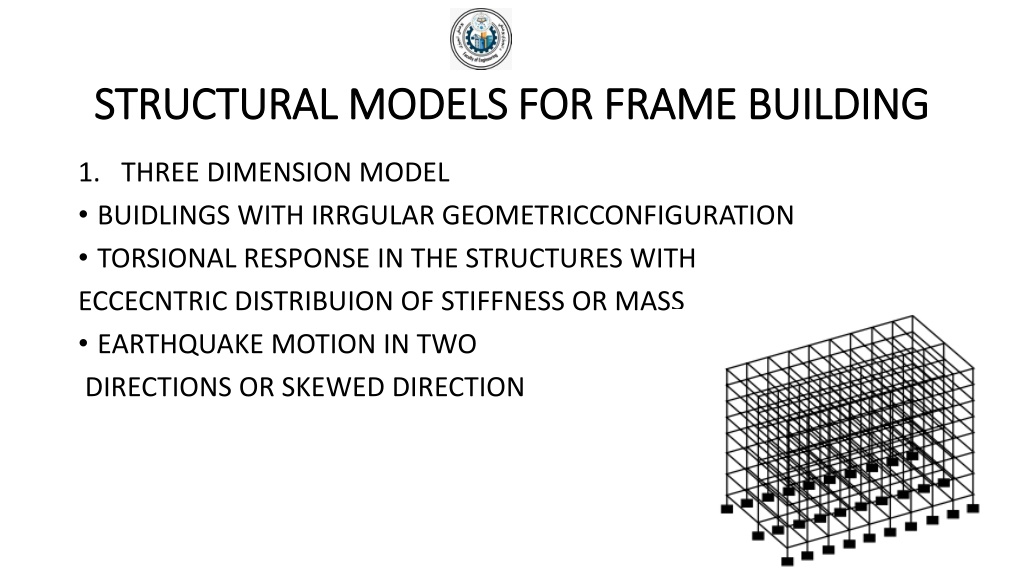 STRUCTURAL MODELS FOR FRAME BUILDING

1. THREE DIMENSION MODEL

• BUIDLINGS WITH IRRGULAR GEOMETRICCONFIGURATION

• TORSIONAL RESPONSE IN THE STRUCTURES WITH ECCECNTRIC DISTRIBUION OF STIFFNESS OR MASS

• EARTHQUAKE MOTION IN TWO DIRECTIONS OR SKEWED DIRECTION